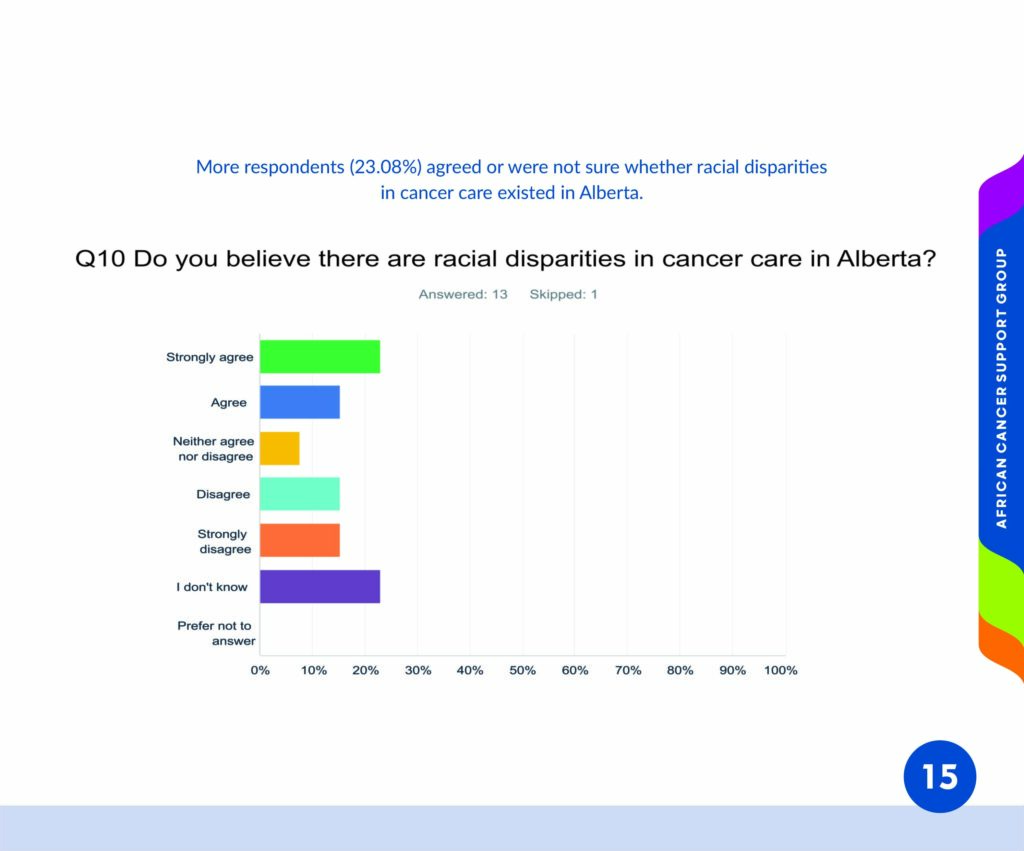 More respondents (23.08%) agreed or were not sure whether racial disparities in cancer care existed in Alberta.

Q10 Do you believe there are racial disparities in cancer care in Alberta?

Answered: 13 Skipped: 1

Strongly agree

Agree

Neither agree nor disagree

Disagree

Strongly disagree

I don't know

Prefer not to answer

0% 10% 20% 30% 40% 50% 60% 70% 80% 90% 100%

AFRICAN CANCER SUPPORT GROUP

15